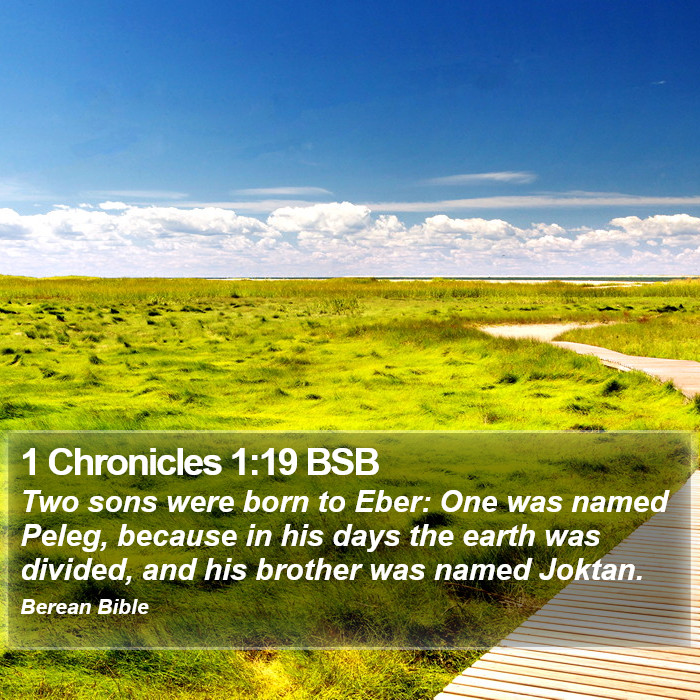 1 Chronicles 1:19 BSB

Two sons were born to Eber: One was named Peleg, because in his days the earth was divided, and his brother was named Joktan.

Berean Bible